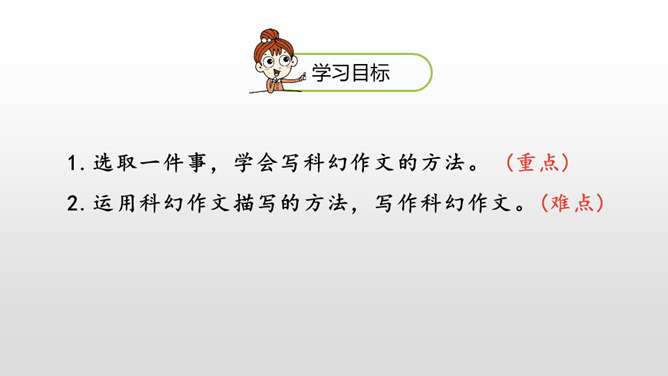 学习目标

1. 选取一件事，学会写科幻作文的方法。（重点）

2. 运用科幻作文描写的方法，写作科幻作文。（难点）